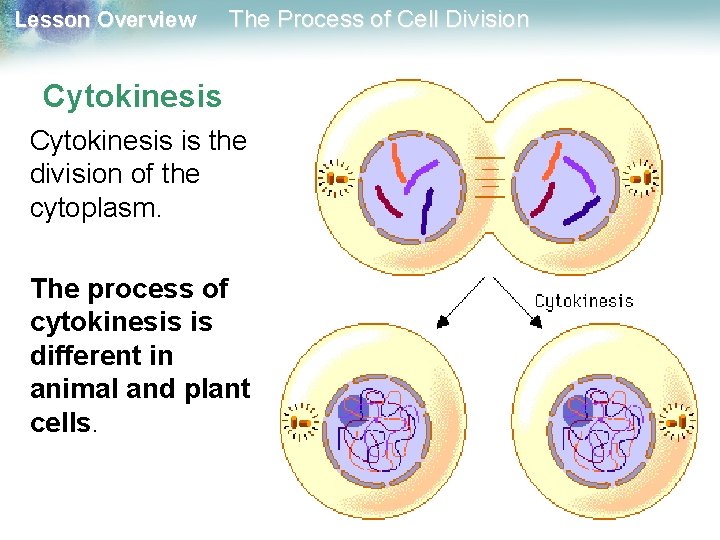 Lesson Overview The Process of Cell Division

Cytokinesis

Cytokinesis is the division of the cytoplasm.

The process of cytokinesis is different in animal and plant cells.

Cytokinesis